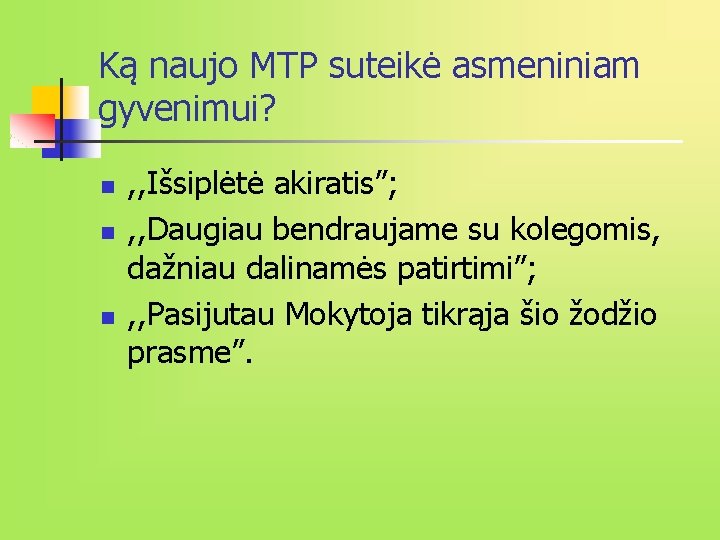 Ką naujo MTP suteikė asmeniniam gyvenimui?

,,Išsiplėtė akiratis”;

,,Daugiau bendraujame su kolegomis, dažniau dalinamės patirtimi”;

,,Pasijutau Mokytoja tikrąja šio žodžio prasme”.